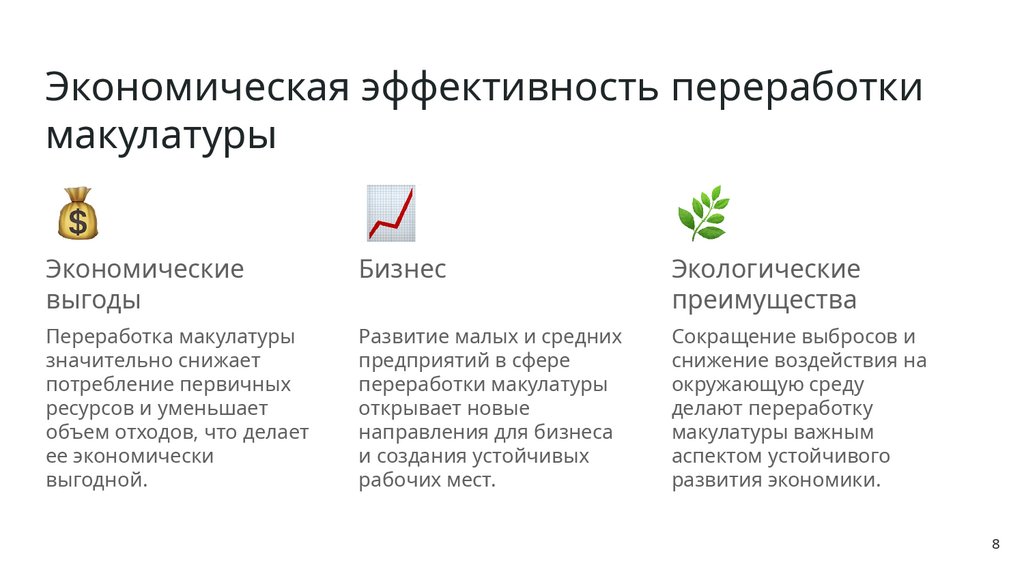 Экономическая эффективность переработки макулатуры

Экономические выгоды

Переработка макулатуры значительно снижает потребление первичных ресурсов и уменьшает объем отходов, что делает ее экономически выгодной.

Бизнес

Развитие малых и средних предприятий в сфере переработки макулатуры открывает новые направления для бизнеса и создания устойчивых рабочих мест.

Экологические преимущества

Сокращение выбросов и снижение воздействия на окружающую среду делают переработку макулатуры важным аспектом устойчивого развития экономики.

8